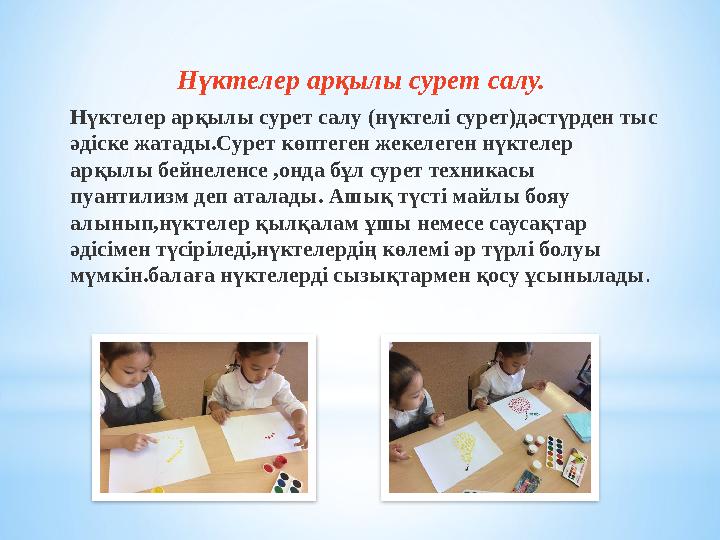 Нүктелер арқылы сурет салу.

Нүктелер арқылы сурет салу (нүктелі сурет)дәстүрден тыс әдіске жатады.Сурет көптеген жекелеген нүктелер арқылы бейнеленсе ,онда бұл сурет техникасы пуантилизм деп аталады. Ашық түсті майлы бояу алынып,нүктелер қылқалам ұшы немесе саусақтар әдісімен түсіріледі,нүктелердің көлемі әр түрлі болуы мүмкін.балаға нүктелерді сызықтармен қосу ұсынылады.